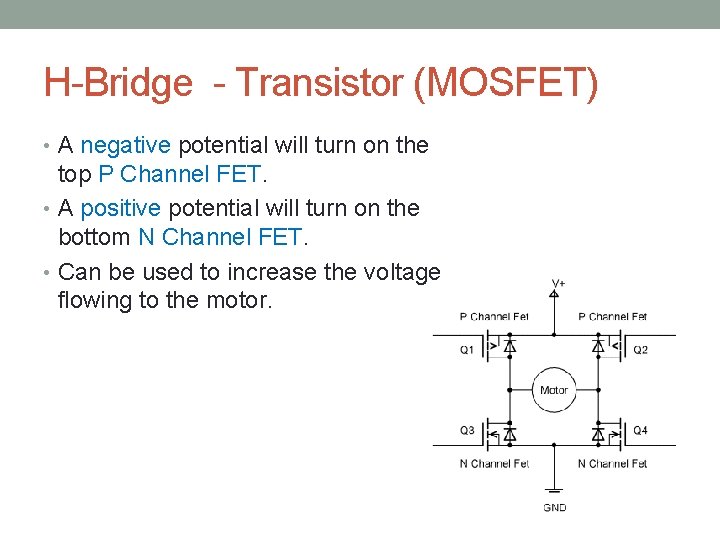 H-Bridge - Transistor (MOSFET)

• A negative potential will turn on the top P Channel FET.

• A positive potential will turn on the bottom N Channel FET.

• Can be used to increase the voltage flowing to the motor.

V+

P Channel Fet

P Channel Fet

Q1

Q2

Motor

Q3

Q4

N Channel Fet

N Channel Fet

GND